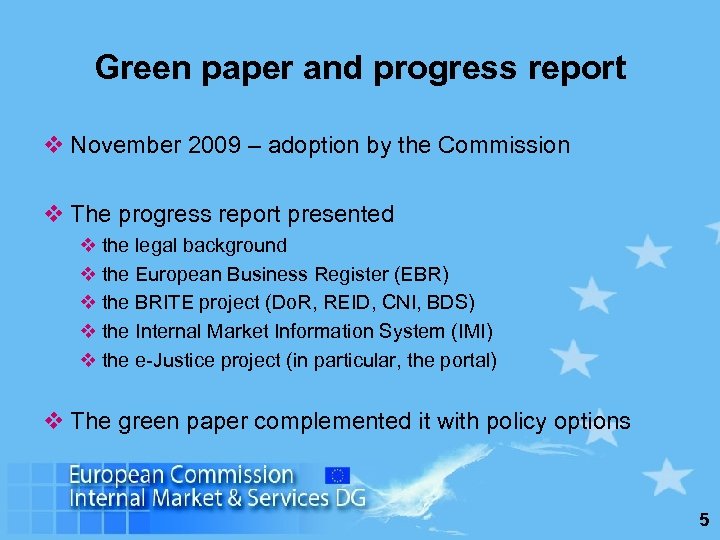 Green paper and progress report

❖ November 2009 – adoption by the Commission

❖ The progress report presented
❖ the legal background
❖ the European Business Register (EBR)
❖ the BRITE project (DoR, REID, CNI, BDS)
❖ the Internal Market Information System (IMI)
❖ the e-Justice project (in particular, the portal)

❖ The green paper complemented it with policy options

European Commission
Internal Market & Services DG

5